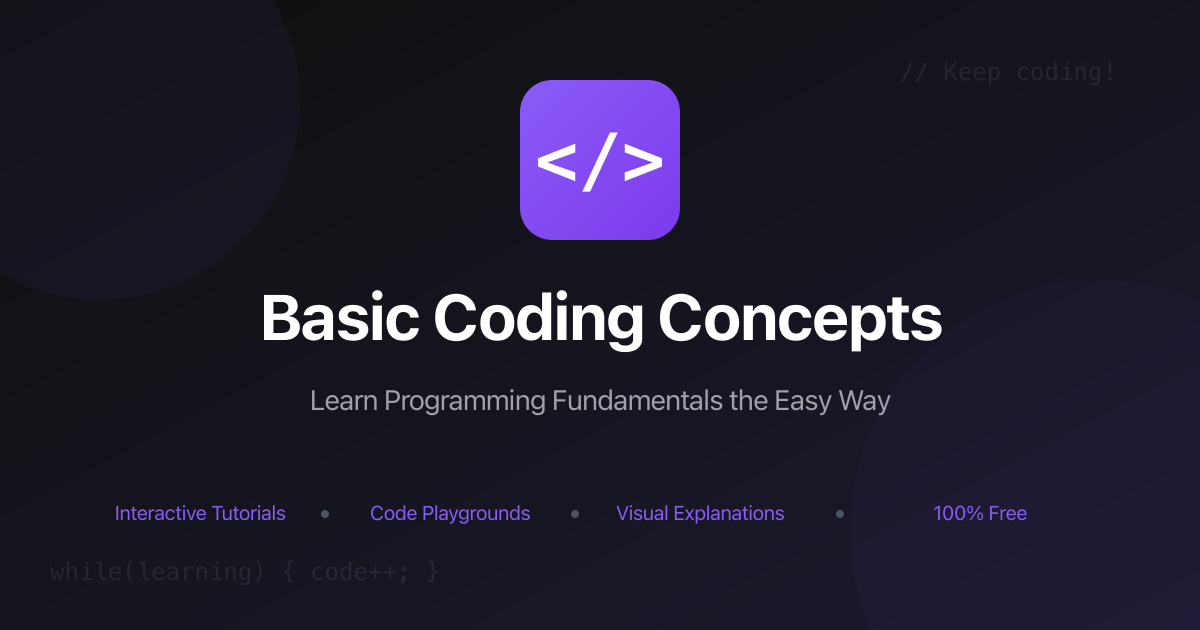 // Keep coding!

</>

Basic Coding Concepts

Learn Programming Fundamentals the Easy Way

Interactive Tutorials • Code Playgrounds • Visual Explanations • 100% Free

while(learning) { code++; }